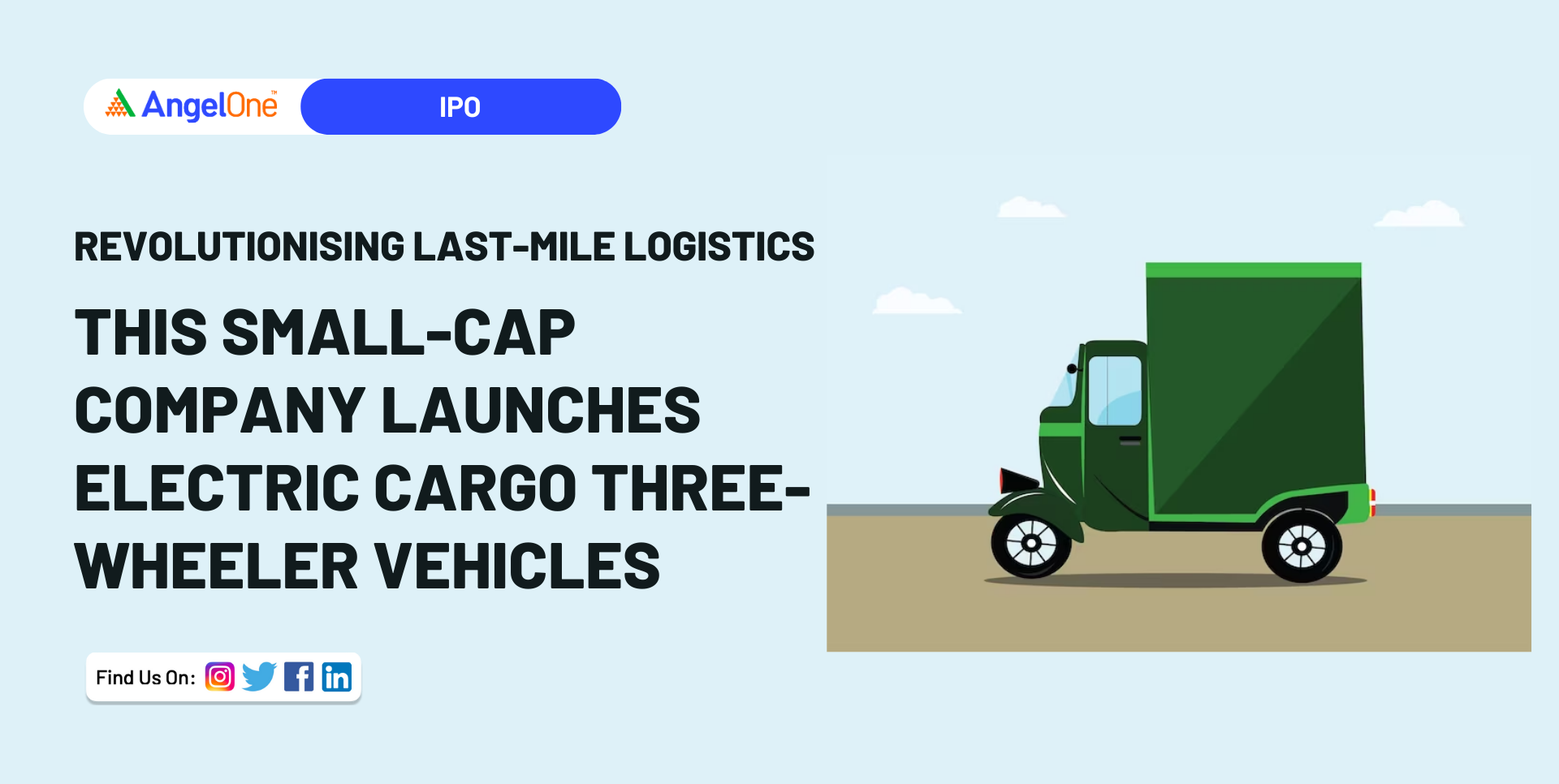 AngelOne IPO

REVOLUTIONISING LAST-MILE LOGISTICS

THIS SMALL-CAP COMPANY LAUNCHES ELECTRIC CARGO THREE-WHEELER VEHICLES

Find Us On: